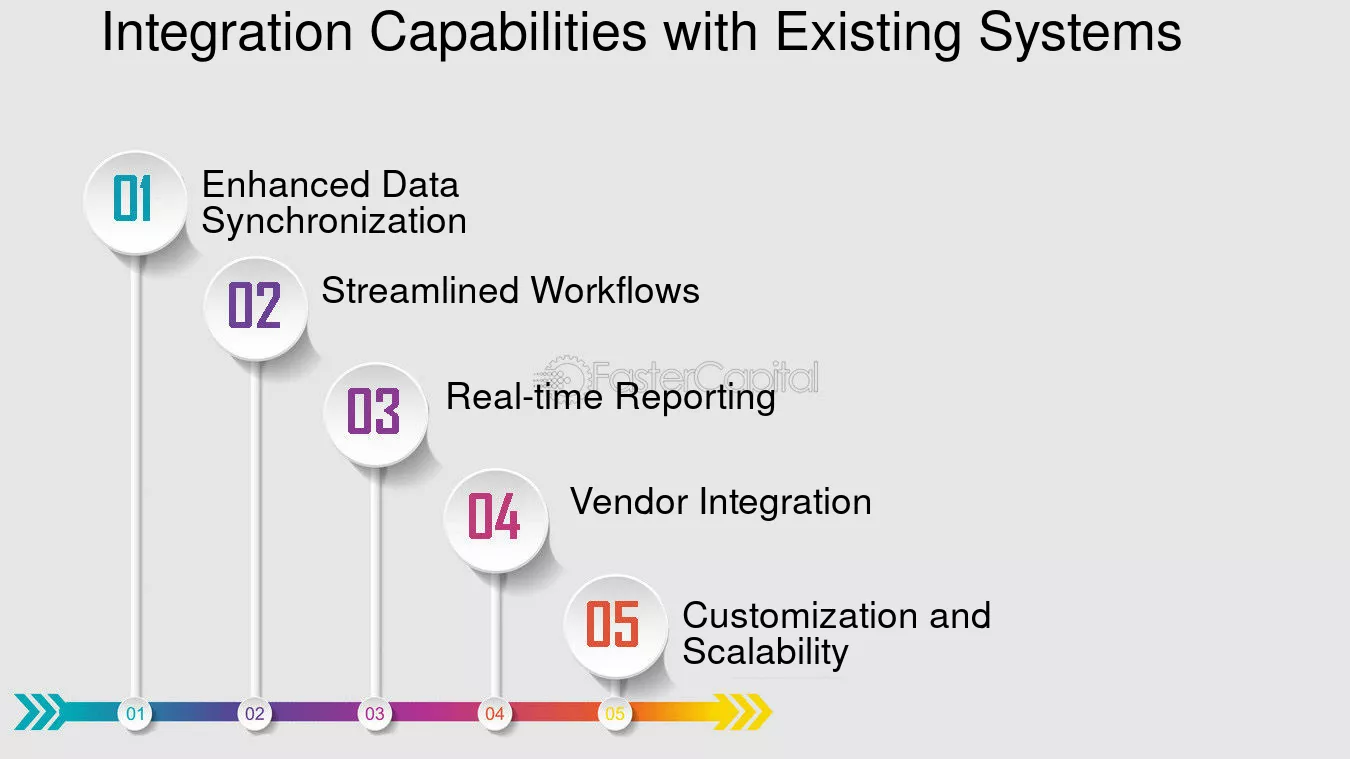 Integration Capabilities with Existing Systems

01 Enhanced Data Synchronization

02 Streamlined Workflows

FasterCapital

03 Real-time Reporting

04 Vendor Integration

05 Customization and Scalability

01 02 03 04 05